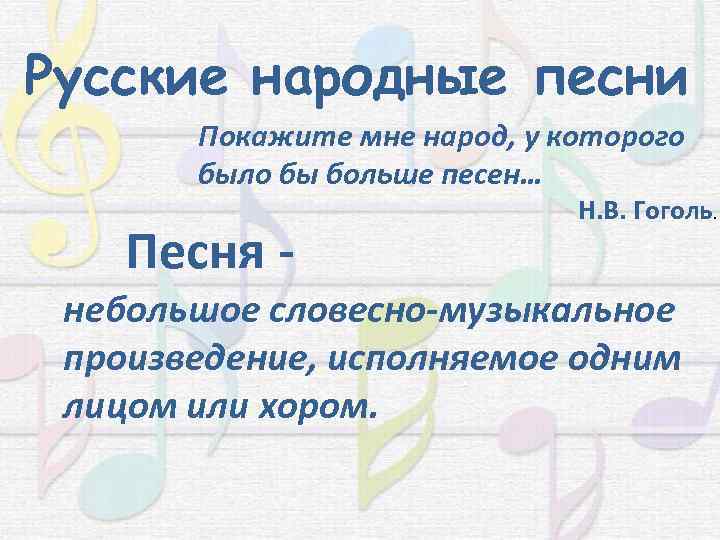 Русские народные песни

Покажите мне народ, у которого было бы больше песен…

Н.В. Гоголь.

Песня -

небольшое словесно-музыкальное произведение, исполняемое одним лицом или хором.